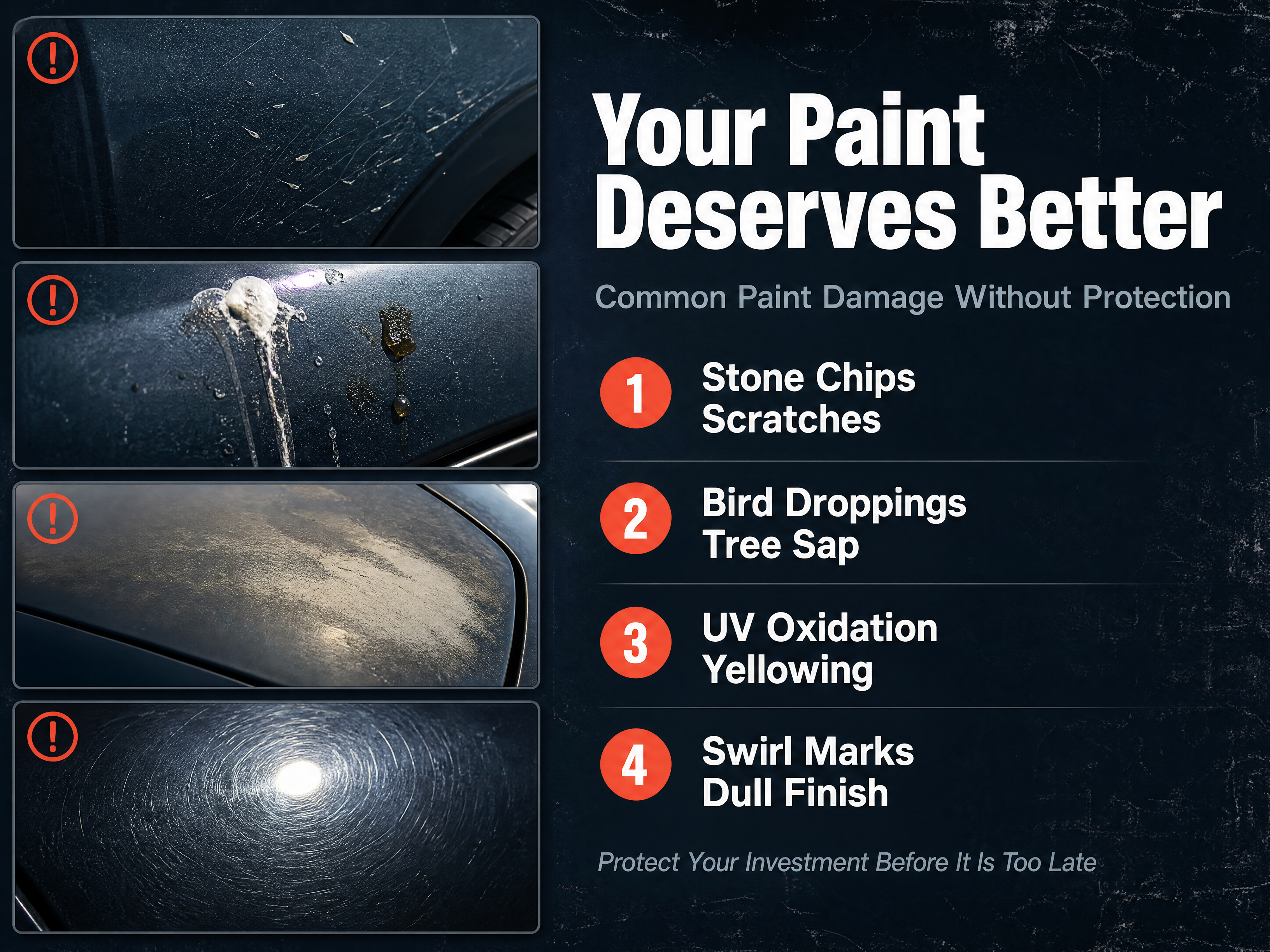 !

!

!

!

Your Paint Deserves Better

Common Paint Damage Without Protection

1 Stone Chips
Scratches

2 Bird Droppings
Tree Sap

3 UV Oxidation
Yellowing

4 Swirl Marks
Dull Finish

Protect Your Investment Before It Is Too Late